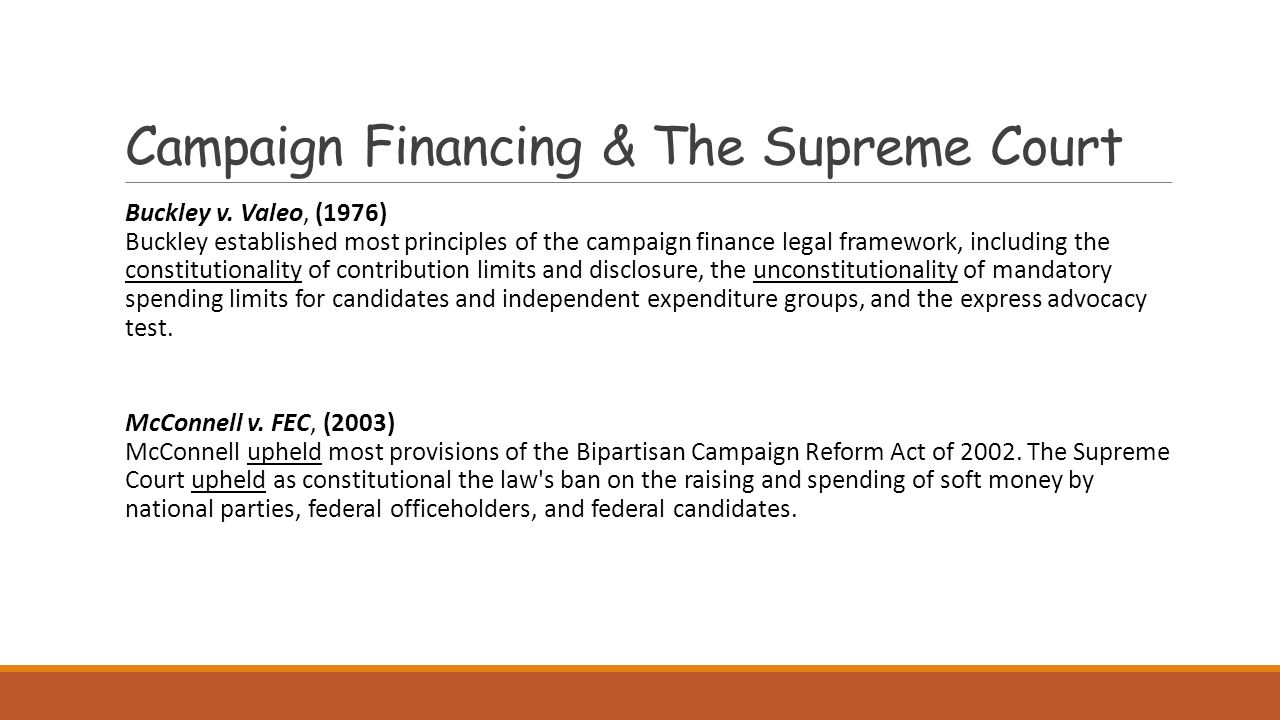 Campaign Financing & The Supreme Court

Buckley v. Valeo, (1976)
Buckley established most principles of the campaign finance legal framework, including the constitutionality of contribution limits and disclosure, the unconstitutionality of mandatory spending limits for candidates and independent expenditure groups, and the express advocacy test.

McConnell v. FEC, (2003)
McConnell upheld most provisions of the Bipartisan Campaign Reform Act of 2002. The Supreme Court upheld as constitutional the law's ban on the raising and spending of soft money by national parties, federal officeholders, and federal candidates.